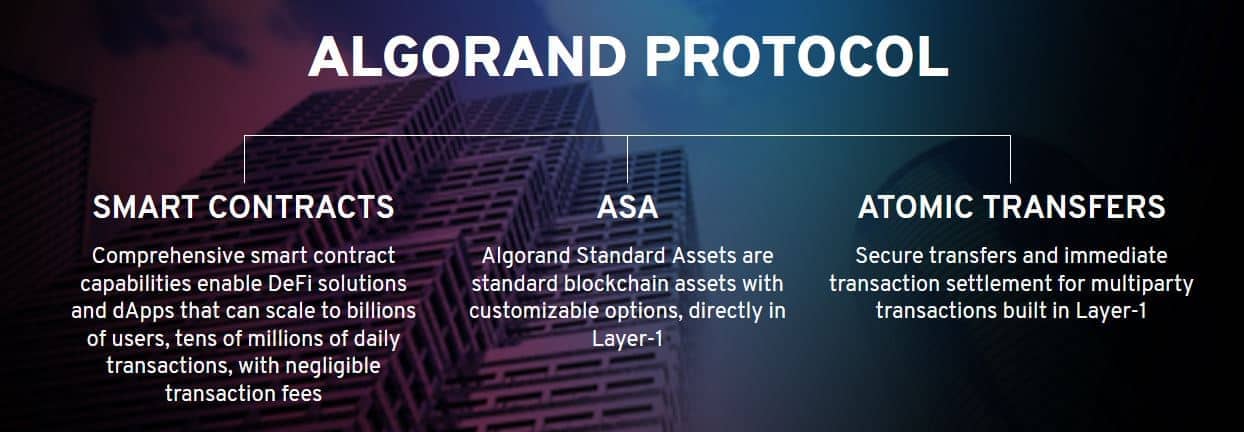 ALGORAND PROTOCOL

SMART CONTRACTS

Comprehensive smart contract capabilities enable DeFi solutions and dApps that can scale to billions of users, tens of millions of daily transactions, with negligible transaction fees

ASA

Algorand Standard Assets are standard blockchain assets with customizable options, directly in Layer-1

ATOMIC TRANSFERS

Secure transfers and immediate transaction settlement for multiparty transactions built in Layer-1